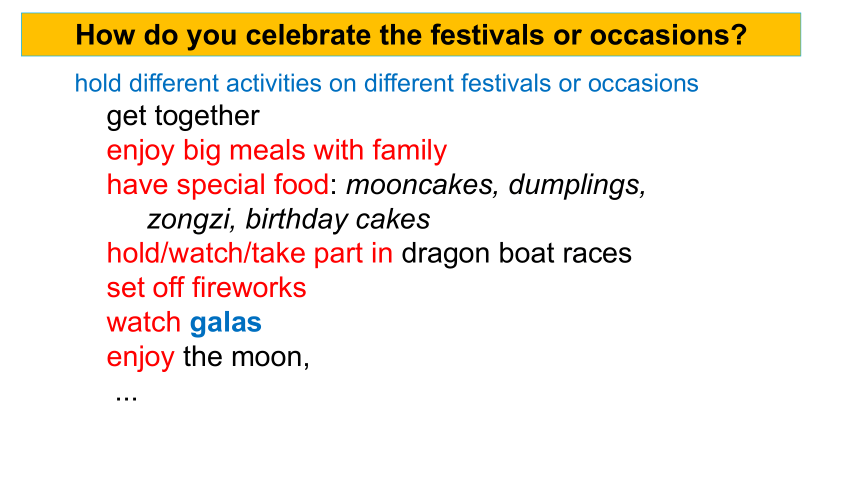 How do you celebrate the festivals or occasions?

hold different activities on different festivals or occasions

get together
enjoy big meals with family
have special food: mooncakes, dumplings, zongzi, birthday cakes
hold/watch/take part in dragon boat races
set off fireworks
watch galas
enjoy the moon,
...